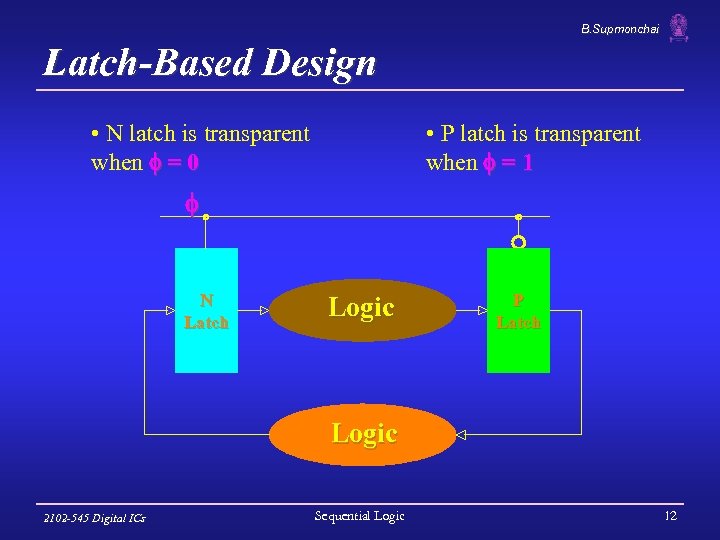 B.Supmonchai

Latch-Based Design

• N latch is transparent when $\phi = 0$

• P latch is transparent when $\phi = 1$

$\phi$

N Latch

Logic

P Latch

Logic

2102-545 Digital ICs

Sequential Logic

12